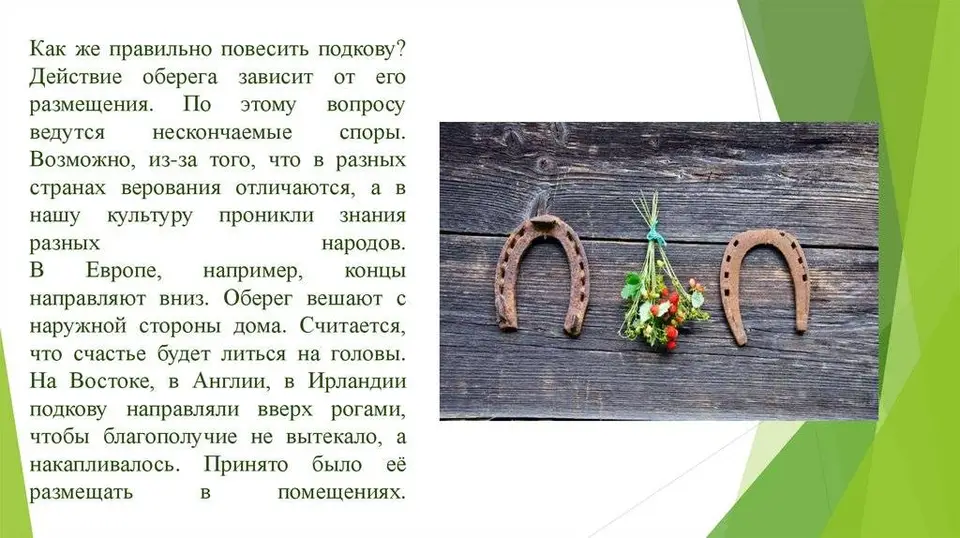 Как же правильно повесить подкову? Действие оберега зависит от его размещения. По этому вопросу ведутся нескончаемые споры. Возможно, из-за того, что в разных странах верования отличаются, а в нашу культуру проникли знания разных народов.
В Европе, например, концы направляют вниз. Оберег вешают с наружной стороны дома. Считается, что счастье будет литься на головы. На Востоке, в Англии, в Ирландии подкову направляли вверх рогами, чтобы благополучие не вытекало, а накапливалось. Принято было её размещать в помещениях.